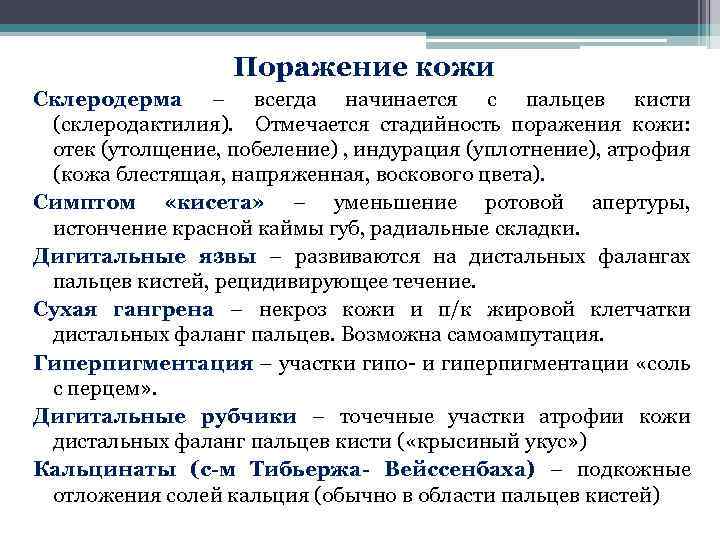 Поражение кожи

Склеродерма – всегда начинается с пальцев кисти (склеродактилия). Отмечается стадийность поражения кожи: отек (утолщение, побеление) , индурация (уплотнение), атрофия (кожа блестящая, напряженная, воскового цвета).

Симптом «кисета» – уменьшение ротовой апертуры, истончение красной каймы губ, радиальные складки.

Дигитальные язвы – развиваются на дистальных фалангах пальцев кистей, рецидивирующее течение.

Сухая гангрена – некроз кожи и п/к жировой клетчатки дистальных фаланг пальцев. Возможна самоампутация.

Гиперпигментация – участки гипо- и гиперпигментации «соль с перцем».

Дигитальные рубчики – точечные участки атрофии кожи дистальных фаланг пальцев кисти («крысиный укус»)

Кальцинаты (с-м Тибьержа- Вейссенбаха) – подкожные отложения солей кальция (обычно в области пальцев кистей)